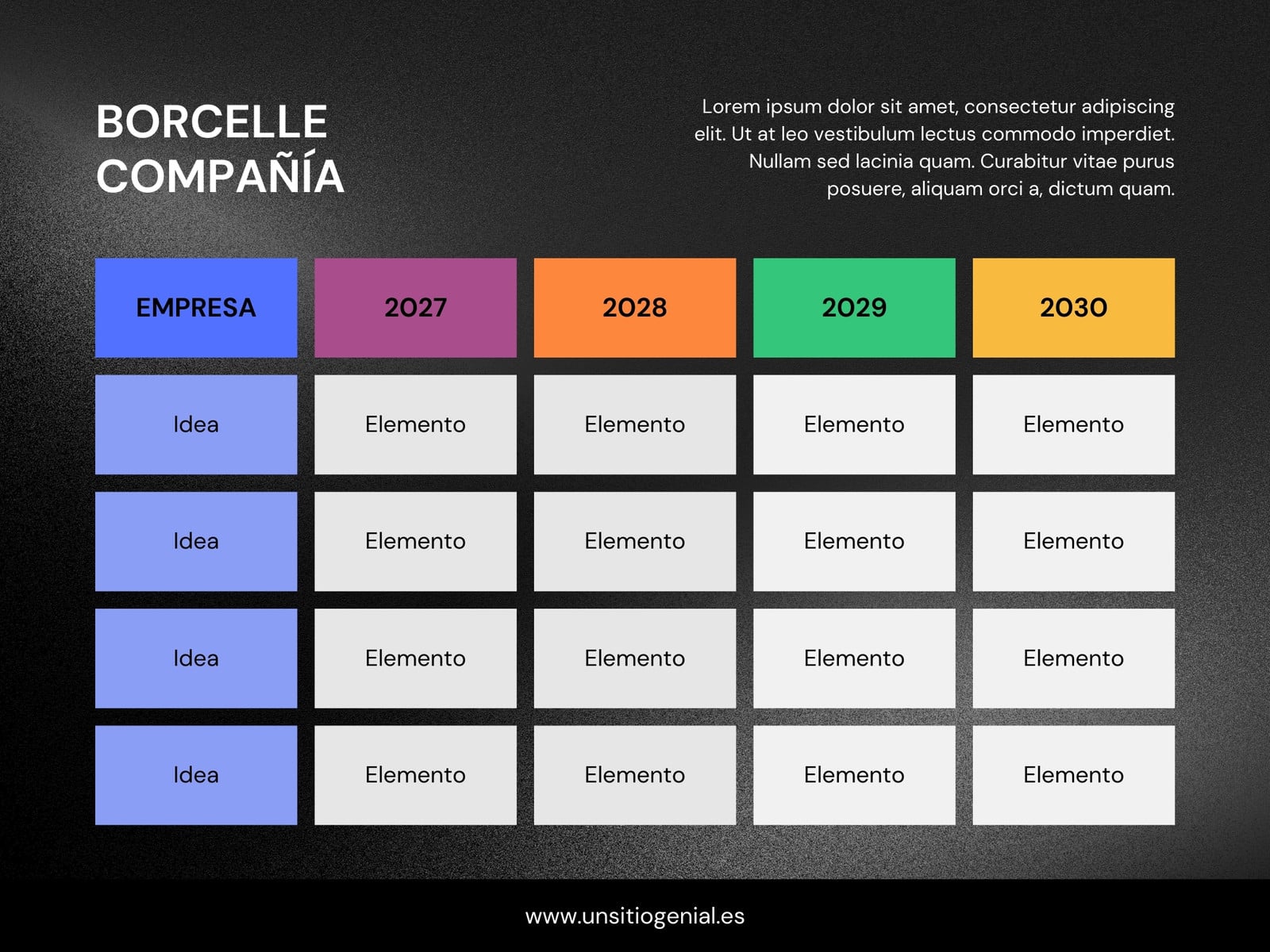 BORCELLE
COMPAÑÍA

Lorem ipsum dolor sit amet, consectetur adipiscing elit. Ut at leo vestibulum lectus commodo imperdiet. Nullam sed lacinia quam. Curabitur vitae purus posuere, aliquam orci a, dictum quam.

| EMPRESA | 2027 | 2028 | 2029 | 2030 |
|---|---|---|---|---|
| Idea | Elemento | Elemento | Elemento | Elemento |
| Idea | Elemento | Elemento | Elemento | Elemento |
| Idea | Elemento | Elemento | Elemento | Elemento |
| Idea | Elemento | Elemento | Elemento | Elemento |

www.unsitiogenial.es